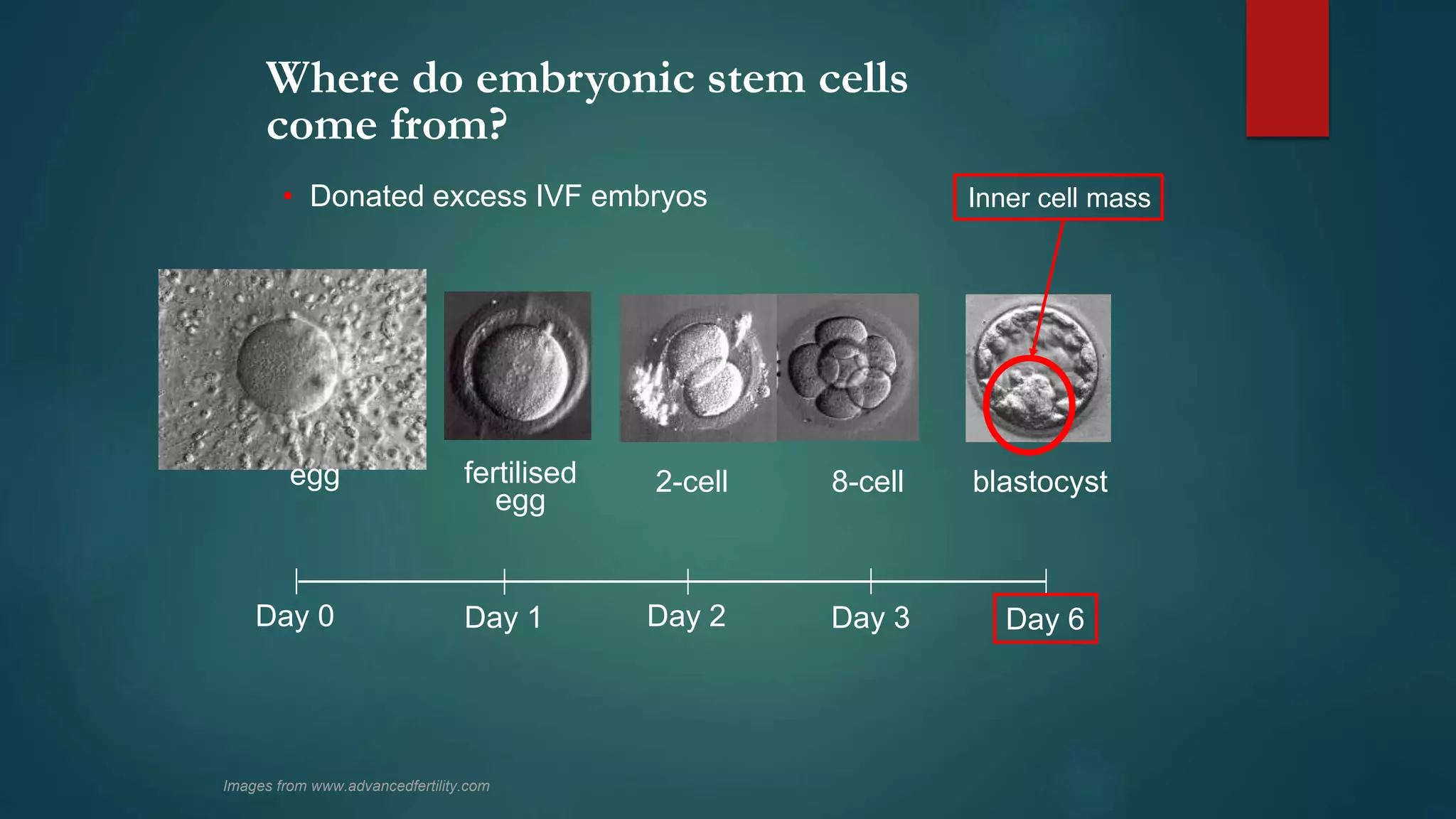 Where do embryonic stem cells come from?

• Donated excess IVF embryos

Inner cell mass

egg

fertilised egg

2-cell

8-cell

blastocyst

Day 0

Day 1

Day 2

Day 3

Day 6

Images from www.advancedfertility.com